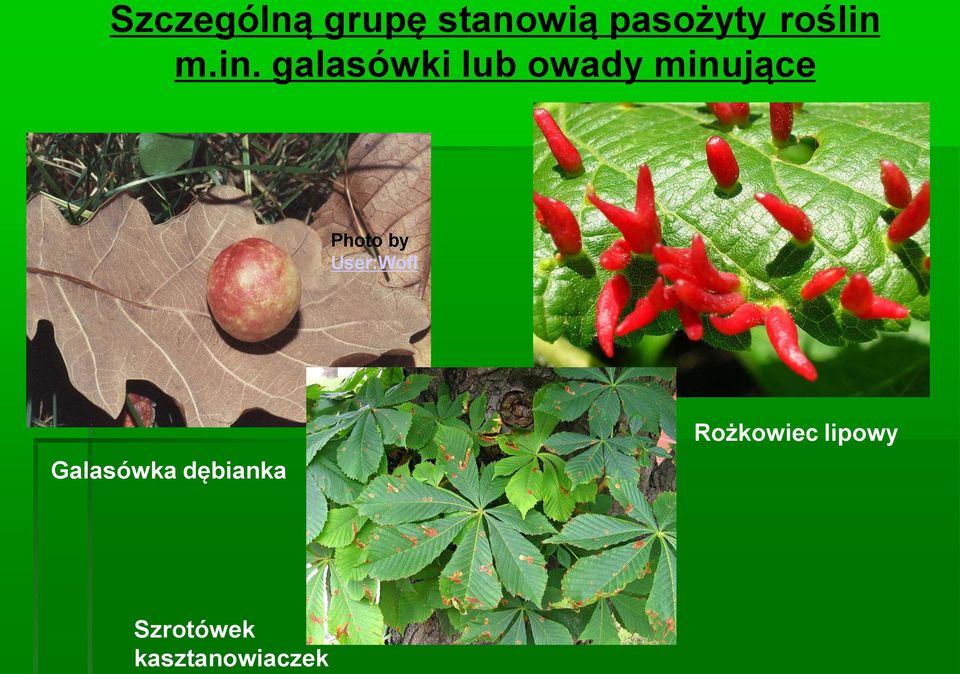 Szczególną grupę stanowią pasożyty roślin m.in. galasówki lub owady minujące

Photo by User:Wofl

Rożkowiec lipowy

Galasówka dębianka

Szrotówek kasztanowiaczek